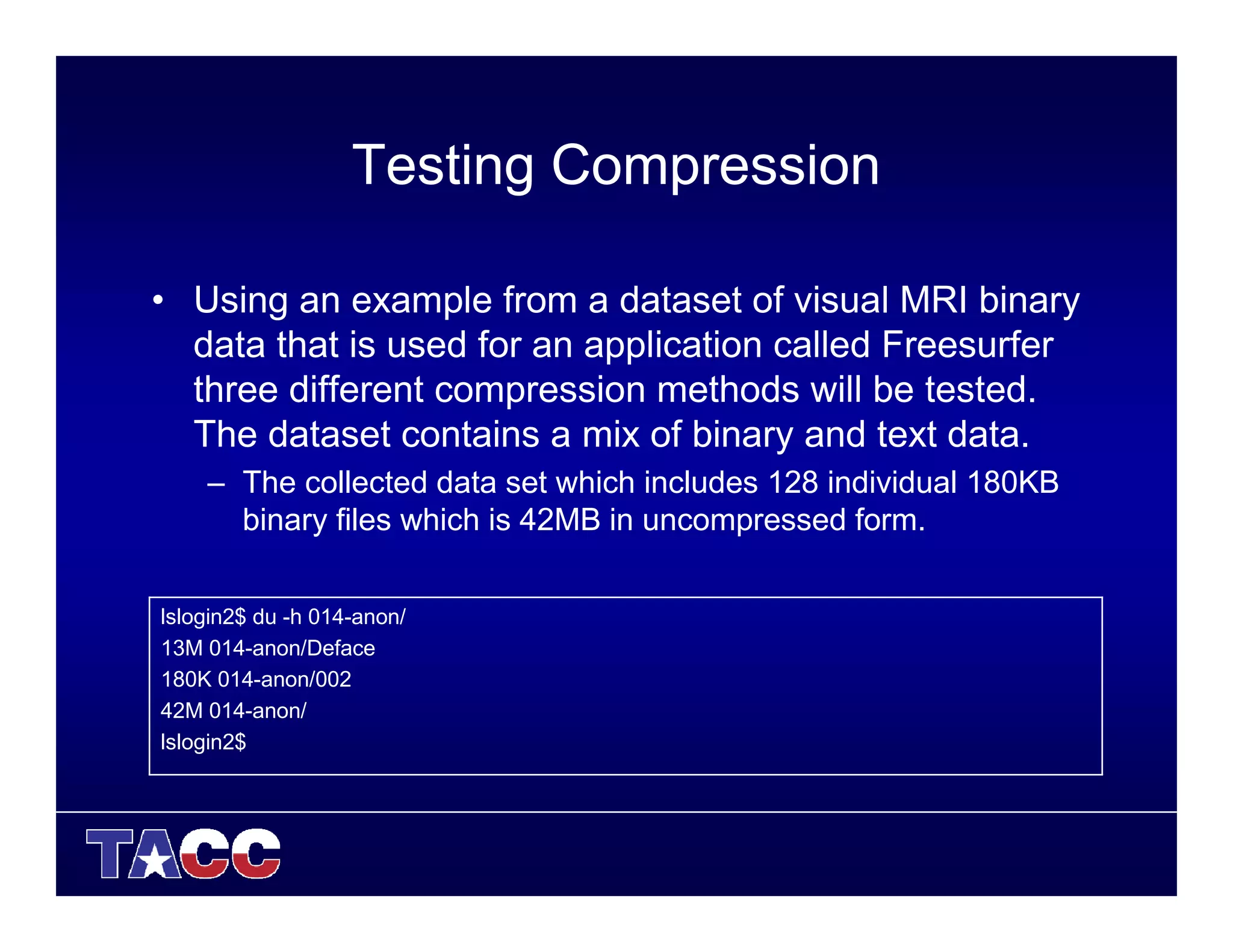 Testing Compression

• Using an example from a dataset of visual MRI binary data that is used for an application called Freesurfer three different compression methods will be tested. The dataset contains a mix of binary and text data.

– The collected data set which includes 128 individual 180KB binary files which is 42MB in uncompressed form.

lslogin2$ du -h 014-anon/
13M 014-anon/Deface
180K 014-anon/002
42M 014-anon/
lslogin2$

TACC